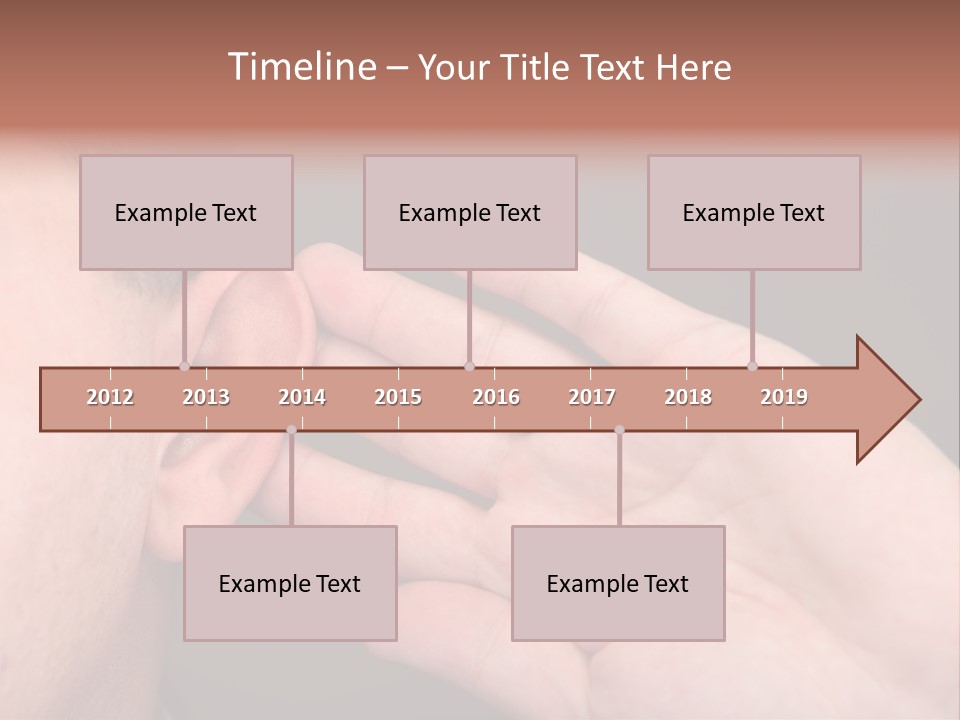 Timeline – Your Title Text Here

Example Text

Example Text

Example Text

2012 2013 2014 2015 2016 2017 2018 2019

Example Text

Example Text